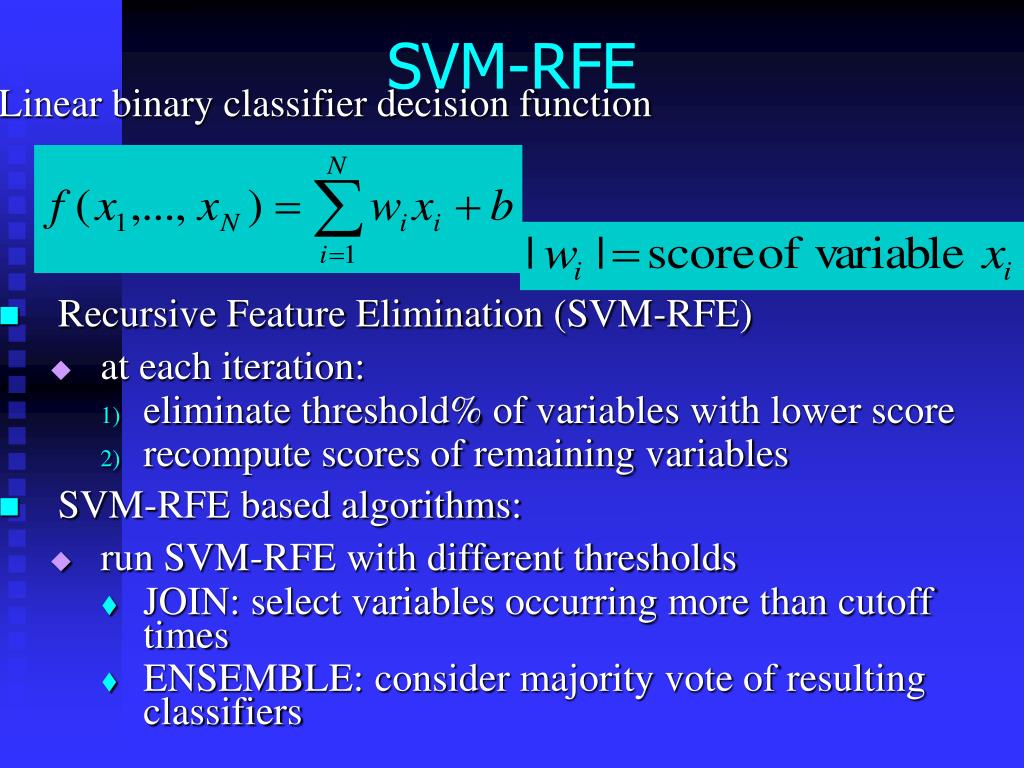 SVM-RFE

Linear binary classifier decision function

$f(x_1,...,x_N) = \sum_{i=1}^{N} w_i x_i + b$

$|w_i| = \text{score of variable } x_i$

Recursive Feature Elimination (SVM-RFE)

at each iteration:

1) eliminate threshold% of variables with lower score

2) recompute scores of remaining variables

SVM-RFE based algorithms:

run SVM-RFE with different thresholds

JOIN: select variables occurring more than cutoff times

ENSEMBLE: consider majority vote of resulting classifiers